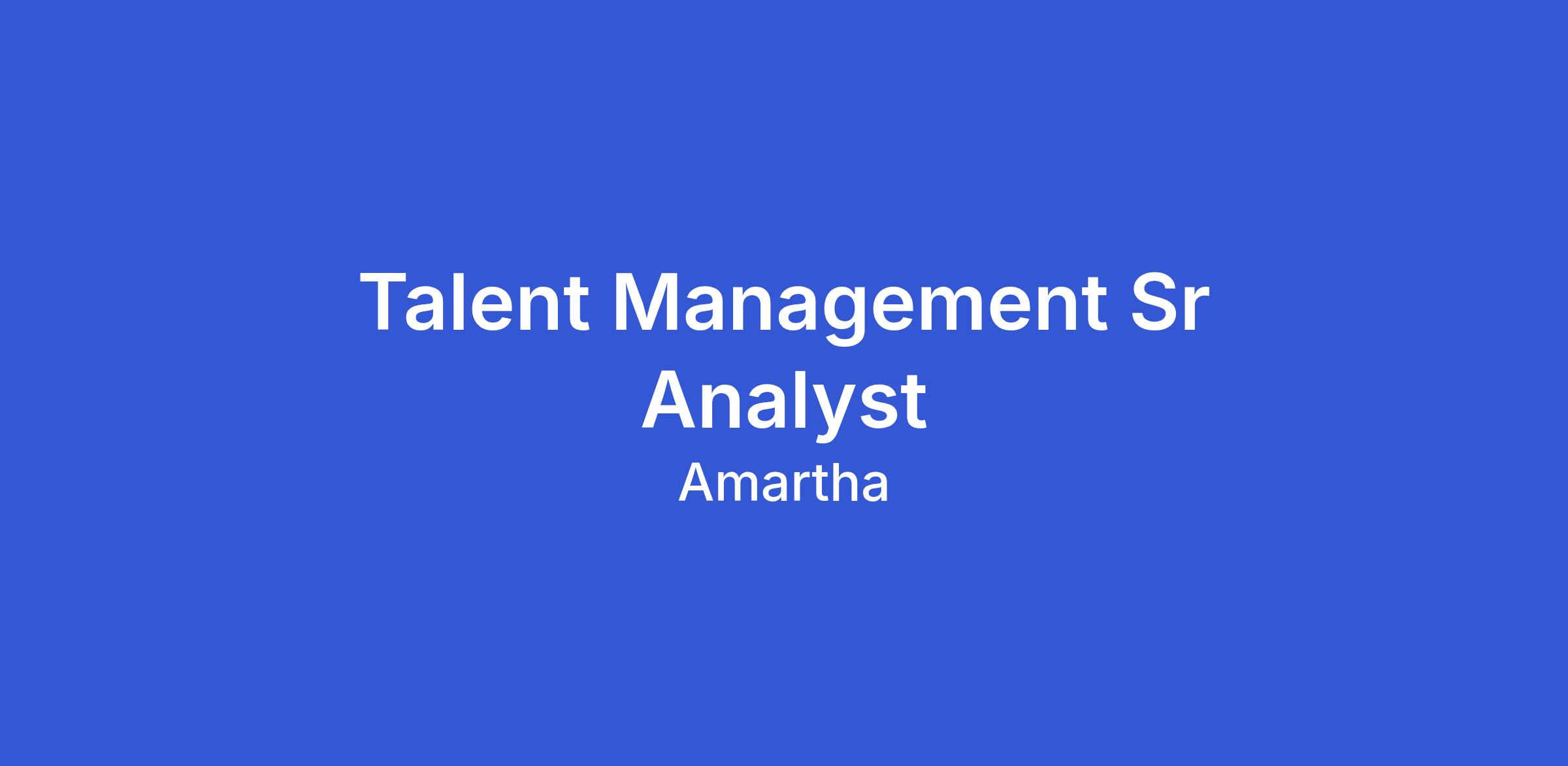 Talent Management Sr Analyst

Amartha